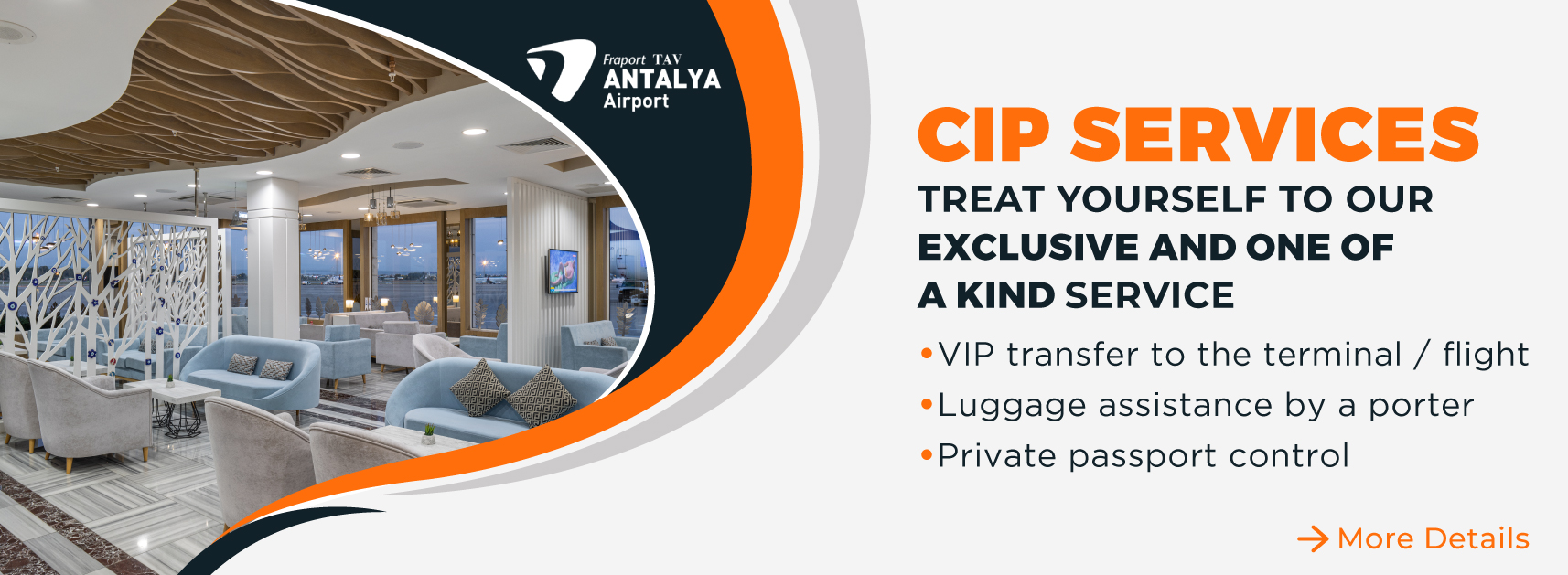 Fraport TAV
ANTALYA
Airport

CIP SERVICES

TREAT YOURSELF TO OUR EXCLUSIVE AND ONE OF A KIND SERVICE

•VIP transfer to the terminal / flight
•Luggage assistance by a porter
•Private passport control

More Details